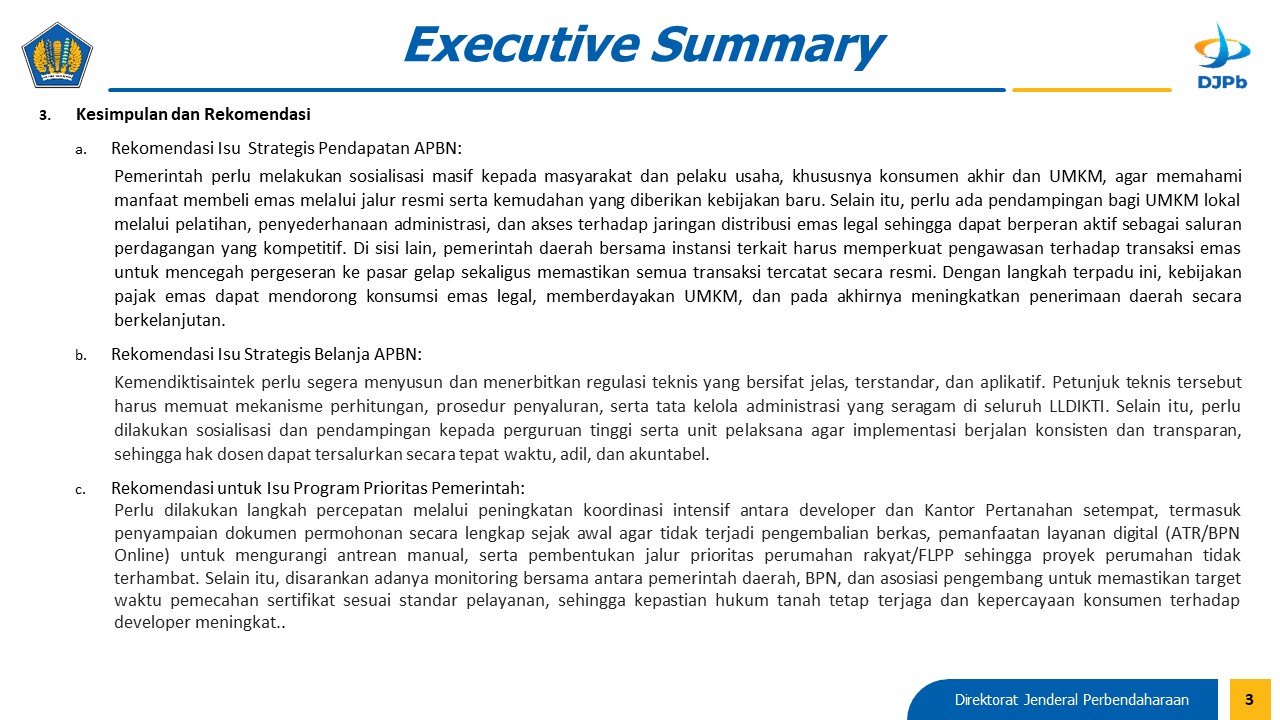 Executive Summary

DJPb

3. Kesimpulan dan Rekomendasi

a. Rekomendasi Isu Strategis Pendapatan APBN:

Pemerintah perlu melakukan sosialisasi masif kepada masyarakat dan pelaku usaha, khususnya konsumen akhir dan UMKM, agar memahami manfaat membeli emas melalui jalur resmi serta kemudahan yang diberikan kebijakan baru. Selain itu, perlu ada pendampingan bagi UMKM lokal melalui pelatihan, penyederhanaan administrasi, dan akses terhadap jaringan distribusi emas legal sehingga dapat berperan aktif sebagai saluran perdagangan yang kompetitif. Di sisi lain, pemerintah daerah bersama instansi terkait harus memperkuat pengawasan terhadap transaksi emas untuk mencegah pergeseran ke pasar gelap sekaligus memastikan semua transaksi tercatat secara resmi. Dengan langkah terpadu ini, kebijakan pajak emas dapat mendorong konsumsi emas legal, memberdayakan UMKM, dan pada akhirnya meningkatkan penerimaan daerah secara berkelanjutan.

b. Rekomendasi Isu Strategis Belanja APBN:

Kemendiktisaintek perlu segera menyusun dan menerbitkan regulasi teknis yang bersifat jelas, terstandar, dan aplikatif. Petunjuk teknis tersebut harus memuat mekanisme perhitungan, prosedur penyaluran, serta tata kelola administrasi yang seragam di seluruh LLDIKTI. Selain itu, perlu dilakukan sosialisasi dan pendampingan kepada perguruan tinggi serta unit pelaksana agar implementasi berjalan konsisten dan transparan, sehingga hak dosen dapat tersalurkan secara tepat waktu, adil, dan akuntabel.

c. Rekomendasi untuk Isu Program Prioritas Pemerintah:

Perlu dilakukan langkah percepatan melalui peningkatan koordinasi intensif antara developer dan Kantor Pertanahan setempat, termasuk penyampaian dokumen permohonan secara lengkap sejak awal agar tidak terjadi pengembalian berkas, pemanfaatan layanan digital (ATR/BPN Online) untuk mengurangi antrean manual, serta pembentukan jalur prioritas perumahan rakyat/FLPP sehingga proyek perumahan tidak terhambat. Selain itu, disarankan adanya monitoring bersama antara pemerintah daerah, BPN, dan asosiasi pengembang untuk memastikan target waktu pemecahan sertifikat sesuai standar pelayanan, sehingga kepastian hukum tanah tetap terjaga dan kepercayaan konsumen terhadap developer meningkat..

Direktorat Jenderal Perbendaharaan 3